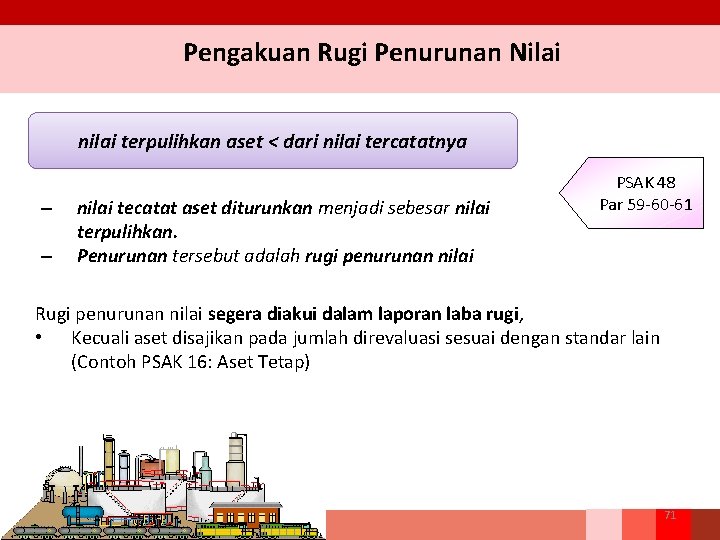 Pengakuan Rugi Penurunan Nilai

nilai terpulihkan aset < dari nilai tercatatnya

PSAK 48
Par 59-60-61

– nilai tecatat aset diturunkan menjadi sebesar nilai terpulihkan.
– Penurunan tersebut adalah rugi penurunan nilai

Rugi penurunan nilai segera diakui dalam laporan laba rugi,
• Kecuali aset disajikan pada jumlah direvaluasi sesuai dengan standar lain (Contoh PSAK 16: Aset Tetap)

71